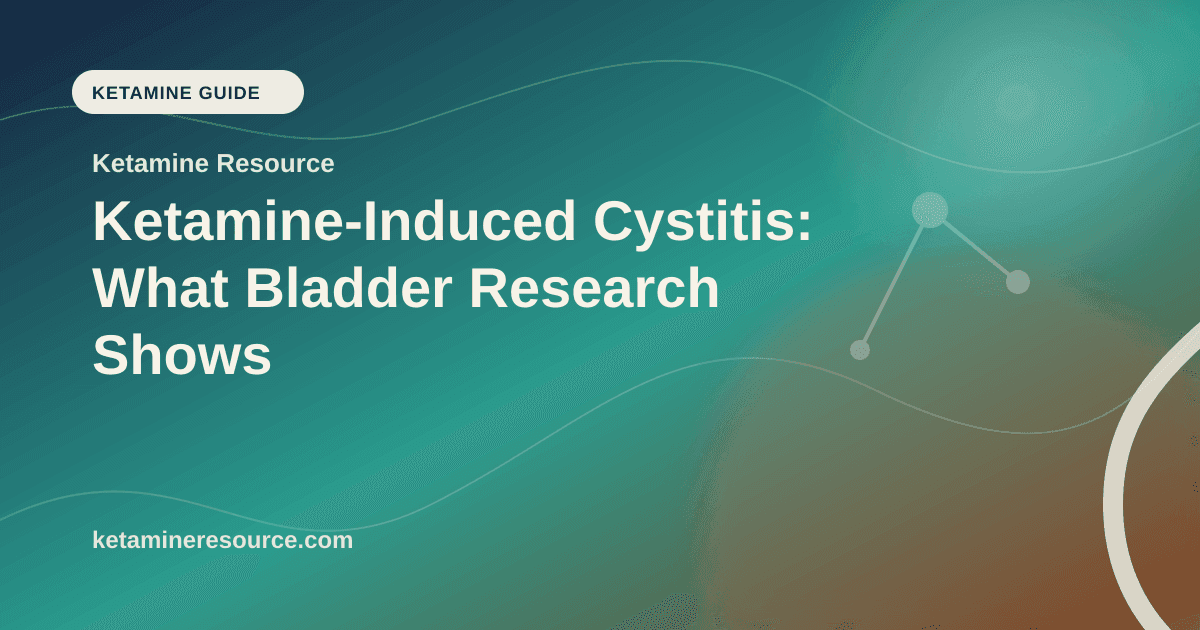 KETAMINE GUIDE

Ketamine Resource

Ketamine-Induced Cystitis: What Bladder Research Shows

ketamineresource.com